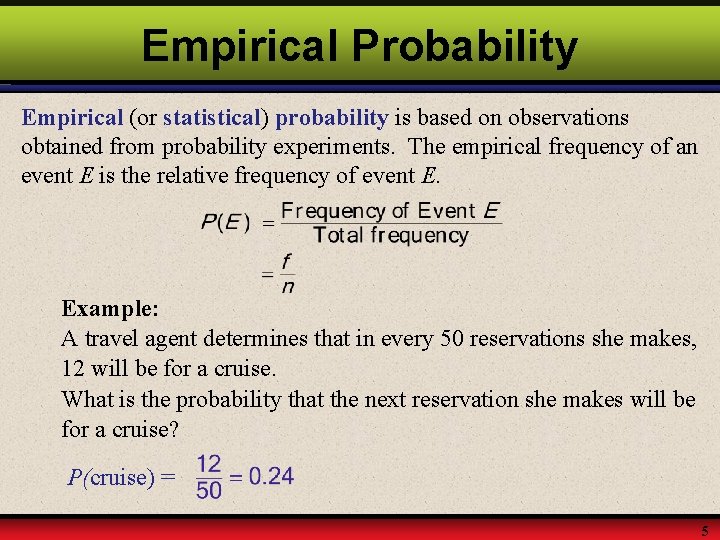 Empirical Probability

Empirical (or statistical) probability is based on observations obtained from probability experiments. The empirical frequency of an event $E$ is the relative frequency of event $E$.

$P(E) = \frac{\text{Frequency of Event } E}{\text{Total frequency}}$

$= \frac{f}{n}$

Example:
A travel agent determines that in every 50 reservations she makes, 12 will be for a cruise.
What is the probability that the next reservation she makes will be for a cruise?

$P(\text{cruise}) = \frac{12}{50} = 0.24$

5